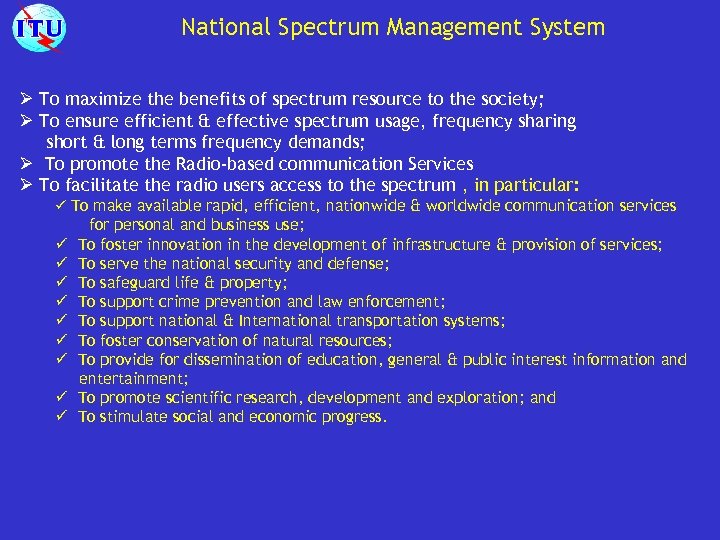 ITU

National Spectrum Management System

➢ To maximize the benefits of spectrum resource to the society;
➢ To ensure efficient & effective spectrum usage, frequency sharing short & long terms frequency demands;
➢ To promote the Radio-based communication Services
➢ To facilitate the radio users access to the spectrum , in particular:
✓ To make available rapid, efficient, nationwide & worldwide communication services for personal and business use;
✓ To foster innovation in the development of infrastructure & provision of services;
✓ To serve the national security and defense;
✓ To safeguard life & property;
✓ To support crime prevention and law enforcement;
✓ To support national & International transportation systems;
✓ To foster conservation of natural resources;
✓ To provide for dissemination of education, general & public interest information and entertainment;
✓ To promote scientific research, development and exploration; and
✓ To stimulate social and economic progress.